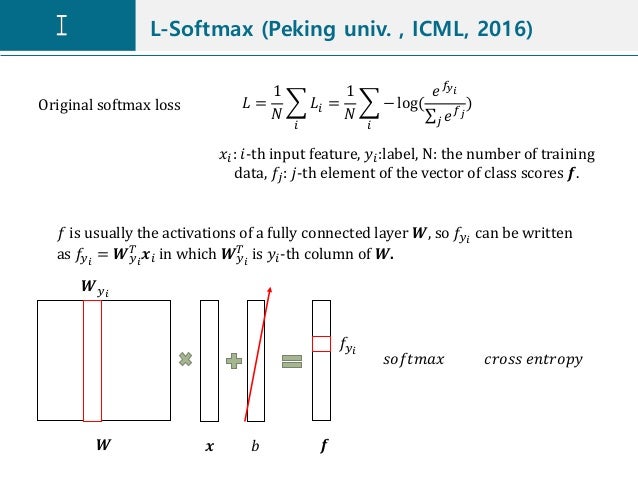 I

L-Softmax (Peking univ. , ICML, 2016)

Original softmax loss $L = \frac{1}{N}\sum_i L_i = \frac{1}{N}\sum_i -\log(\frac{e^{f_{y_i}}}{\sum_j e^{f_j}})$

$x_i$: $i$-th input feature, $y_i$:label, N: the number of training data, $f_j$: $j$-th element of the vector of class scores $\boldsymbol{f}$.

$f$ is usually the activations of a fully connected layer $\boldsymbol{W}$, so $f_{y_i}$ can be written as $f_{y_i} = \boldsymbol{W}_{y_i}^T \boldsymbol{x}_i$ in which $\boldsymbol{W}_{y_i}^T$ is $y_i$-th column of $\boldsymbol{W}$.

$\boldsymbol{W}_{y_i}$

$f_{y_i}$

$softmax$

$cross\ entropy$

$\boldsymbol{W}$

$\boldsymbol{x}$

$b$

$\boldsymbol{f}$